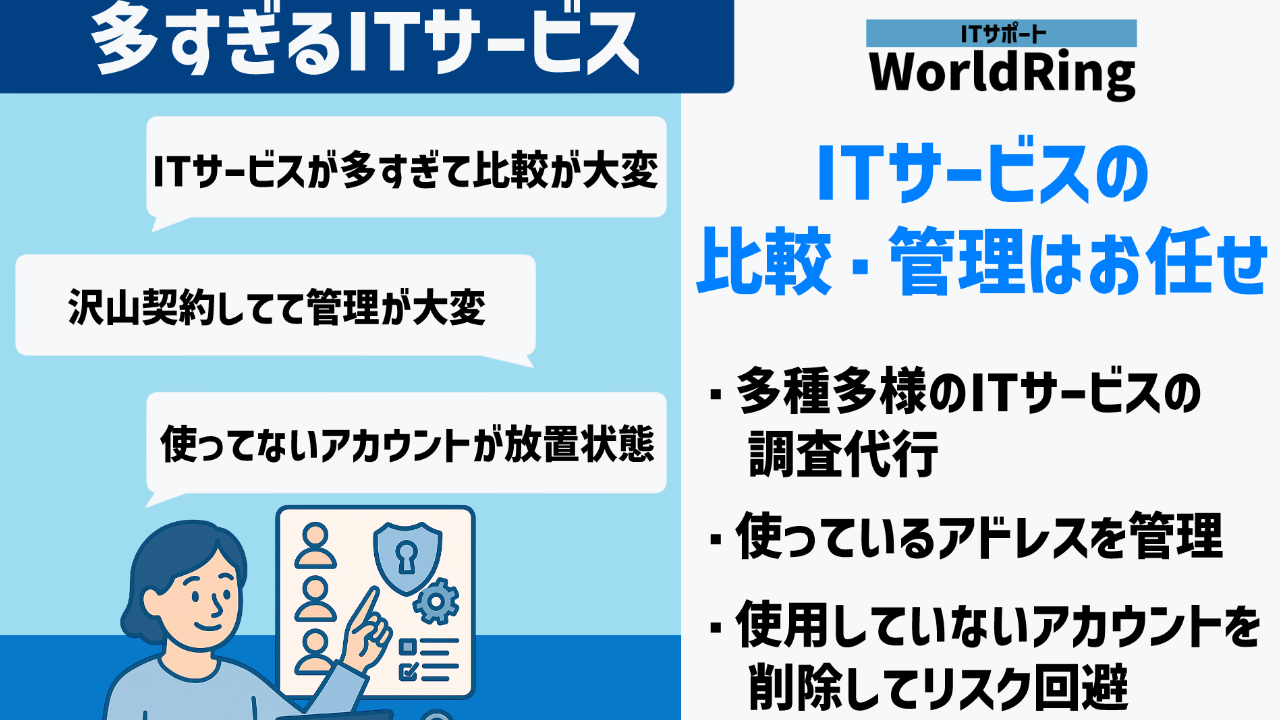 多すぎるITサービス

ITサービスが多すぎて比較が大変

沢山契約してて管理が大変

使ってないアカウントが放置状態

ITサポート
WorldRing

ITサービスの
比較・管理はお任せ

・多種多様のITサービスの調査代行

・使っているアドレスを管理

・使用していないアカウントを削除してリスク回避